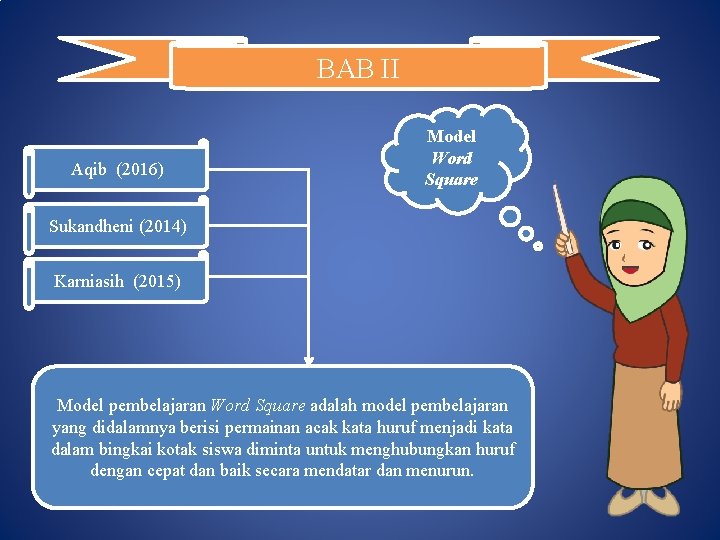 BAB II

Model
Word
Square

Aqib (2016)

Sukandheni (2014)

Karniasih (2015)

Model pembelajaran Word Square adalah model pembelajaran yang didalamnya berisi permainan acak kata huruf menjadi kata dalam bingkai kotak siswa diminta untuk menghubungkan huruf dengan cepat dan baik secara mendatar dan menurun.